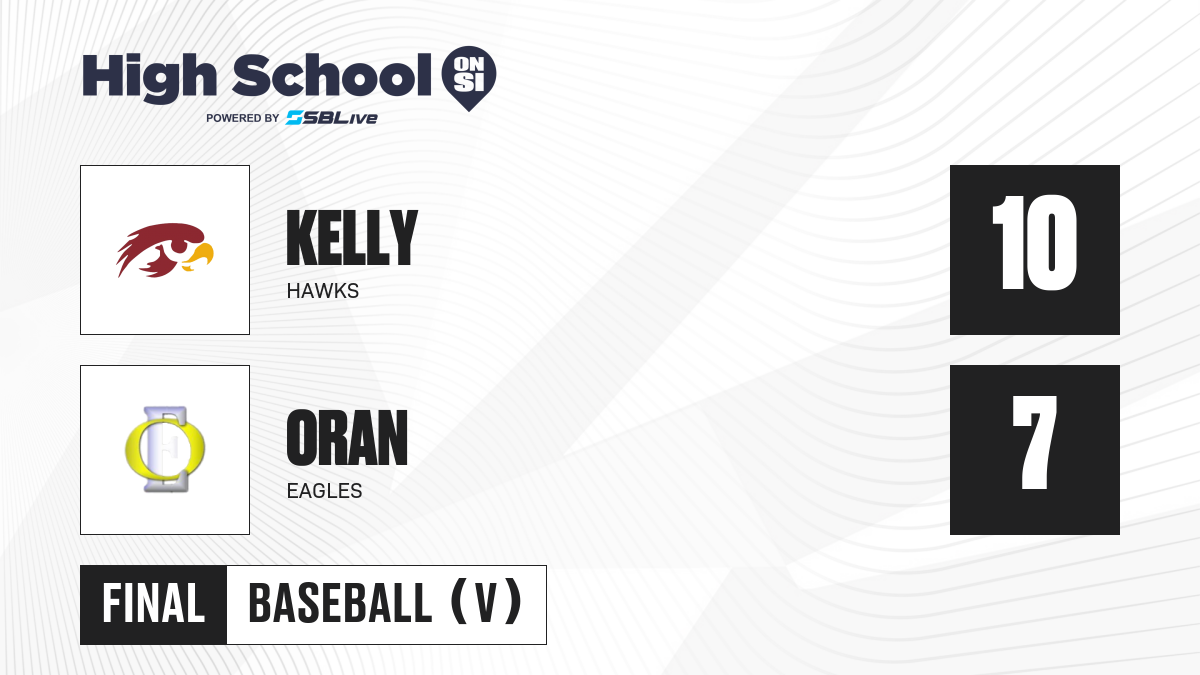 High School ON SI
POWERED BY SBLive

KELLY
HAWKS

10

ORAN
EAGLES

7

FINAL BASEBALL (V)